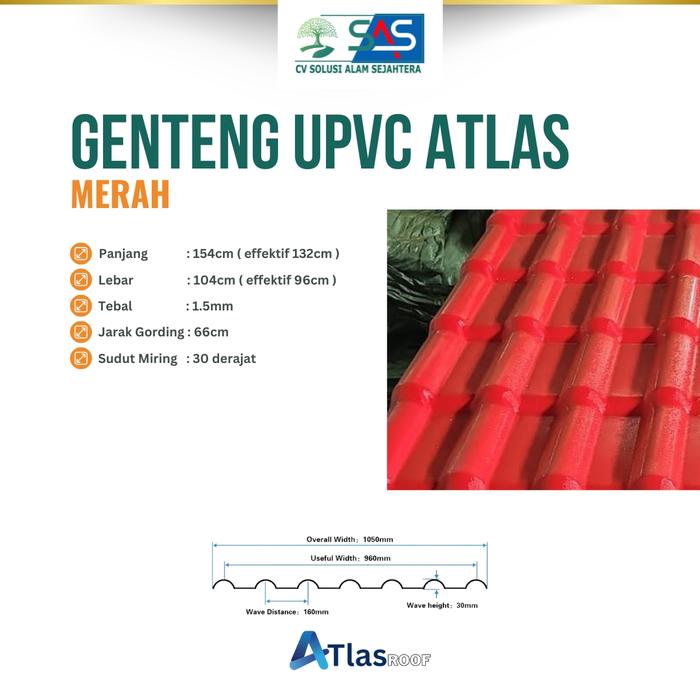 SAS
CV SOLUSI ALAM SEJAHTERA

GENTENG UPVC ATLAS
MERAH

Panjang : 154cm ( effektif 132cm )
Lebar : 104cm ( effektif 96cm )
Tebal : 1.5mm
Jarak Gording : 66cm
Sudut Miring : 30 derajat

Overall Width: 1050mm
Useful Width: 960mm
Wave Distance: 160mm
Wave height: 30mm

ATlas ROOF